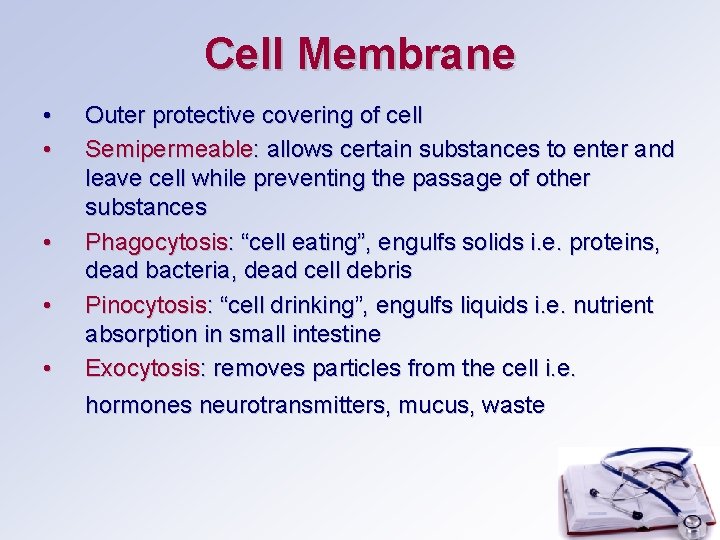 Cell Membrane

• Outer protective covering of cell
• Semipermeable: allows certain substances to enter and leave cell while preventing the passage of other substances
• Phagocytosis: “cell eating”, engulfs solids i.e. proteins, dead bacteria, dead cell debris
• Pinocytosis: “cell drinking”, engulfs liquids i.e. nutrient absorption in small intestine
• Exocytosis: removes particles from the cell i.e. hormones neurotransmitters, mucus, waste